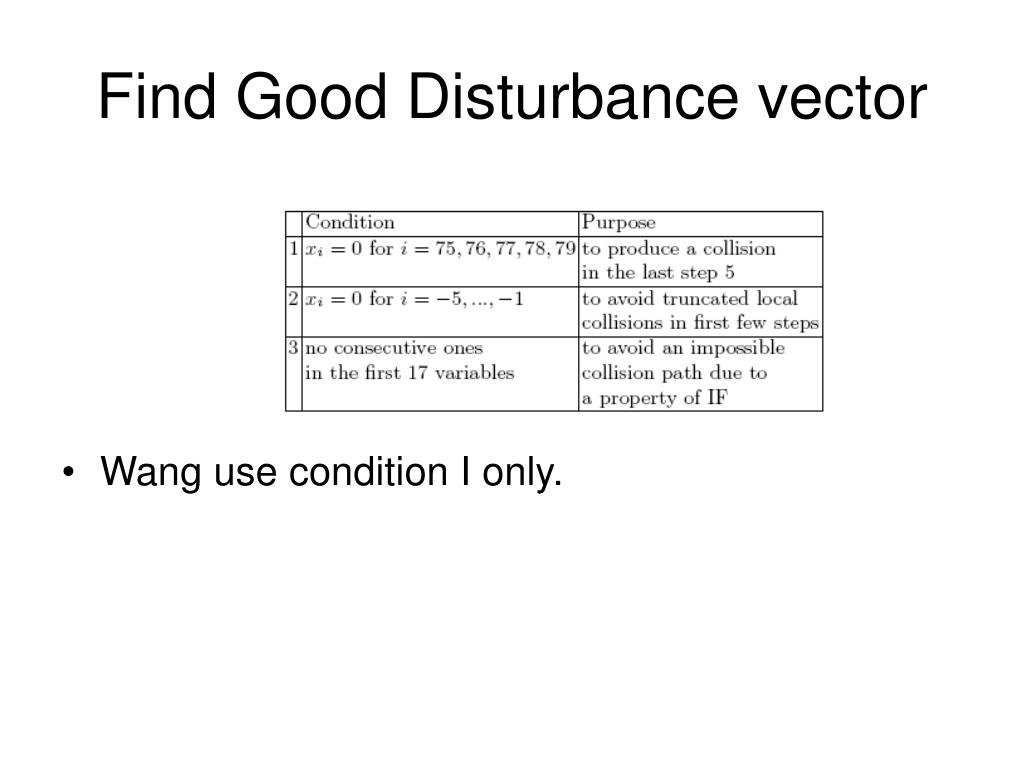 Find Good Disturbance vector

| | Condition | Purpose |
|---|---|---|
| 1 | $x_i = 0$ for $i = 75, 76, 77, 78, 79$ | to produce a collision in the last step 5 |
| 2 | $x_i = 0$ for $i = -5, ..., -1$ | to avoid truncated local collisions in first few steps |
| 3 | no consecutive ones in the first 17 variables | to avoid an impossible collision path due to a property of IF |

• Wang use condition I only.